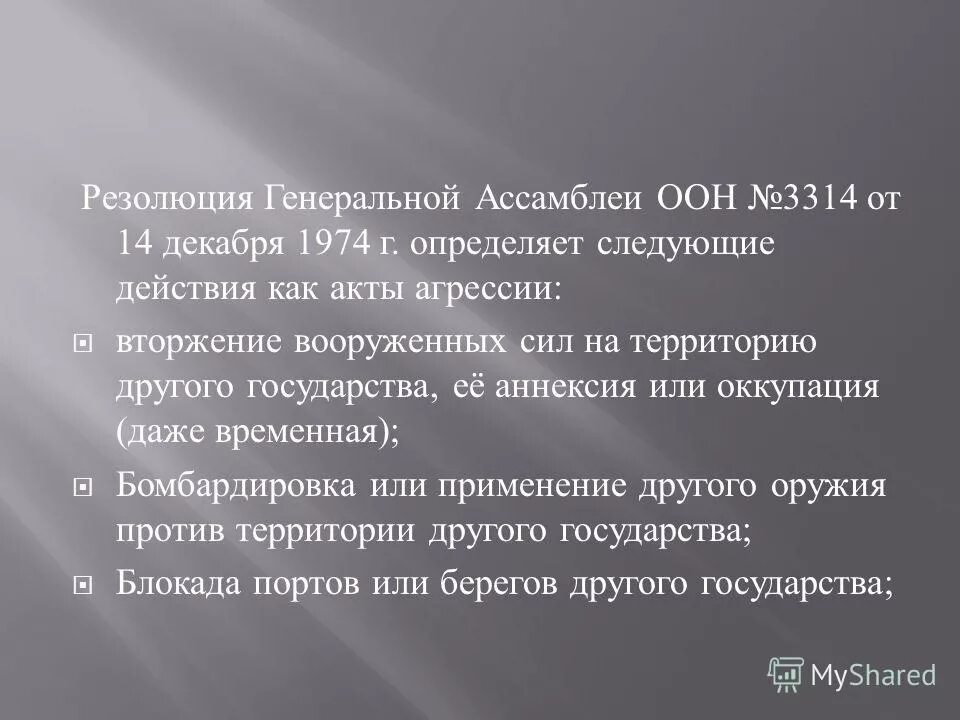 Резолюция Генеральной Ассамблеи ООН №3314 от 14 декабря 1974 г. определяет следующие действия как акты агрессии:

вторжение вооруженных сил на территорию другого государства, её аннексия или оккупация (даже временная);

Бомбардировка или применение другого оружия против территории другого государства;

Блокада портов или берегов другого государства;

MyShared